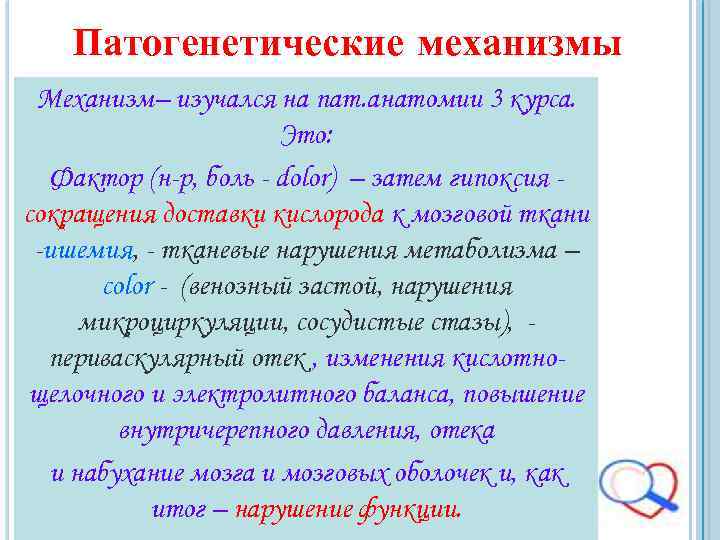 Патогенетические механизмы

Механизм– изучался на пат.анатомии 3 курса. Это:

Фактор (н-р, боль - dolor) – затем гипоксия - сокращения доставки кислорода к мозговой ткани -ишемия, - тканевые нарушения метаболизма – color - (венозный застой, нарушения микроциркуляции, сосудистые стазы), - периваскулярный отек , изменения кислотно-щелочного и электролитного баланса, повышение внутричерепного давления, отека

и набухание мозга и мозговых оболочек и, как итог – нарушение функции.